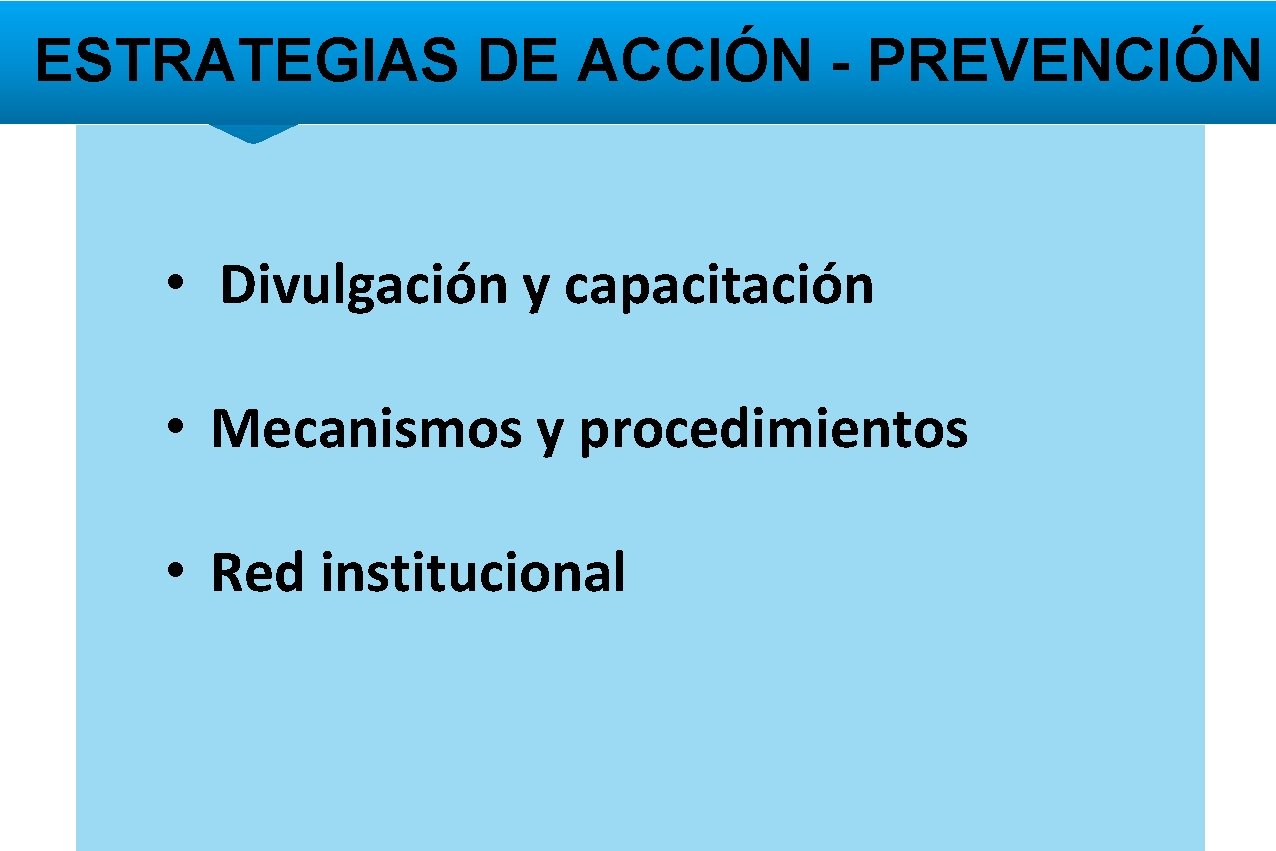 ESTRATEGIAS DE ACCIÓN - PREVENCIÓN

• Divulgación y capacitación

• Mecanismos y procedimientos

• Red institucional